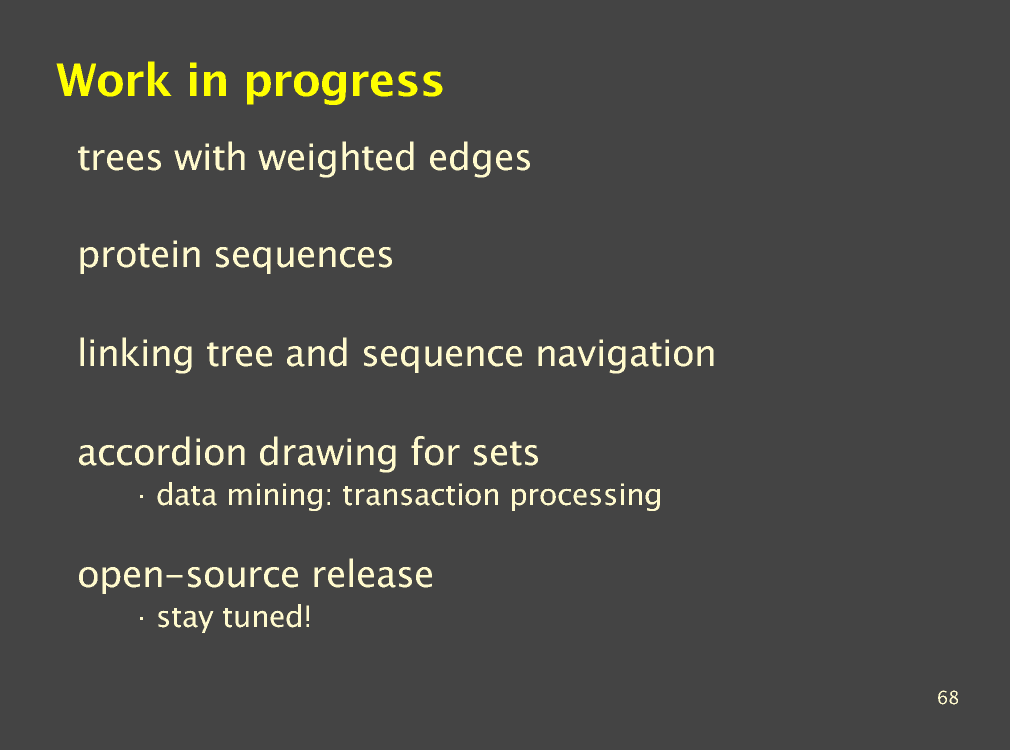 Work in progress

trees with weighted edges

protein sequences

linking tree and sequence navigation

accordion drawing for sets

· data mining: transaction processing

open-source release

· stay tuned!

68